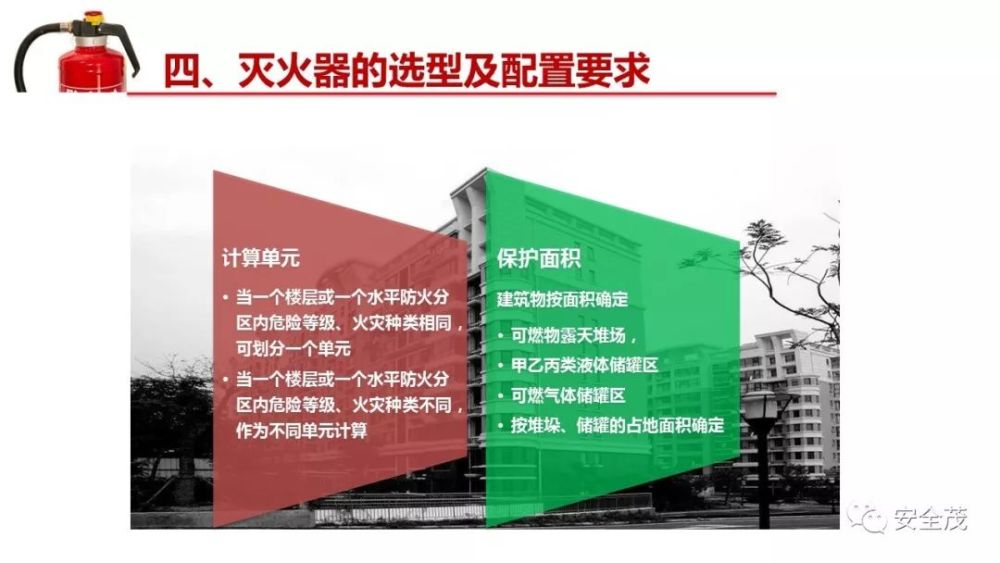 四、灭火器的选型及配置要求

计算单元

• 当一个楼层或一个水平防火分区内危险等级、火灾种类相同，可划分一个单元
• 当一个楼层或一个水平防火分区内危险等级、火灾种类不同，作为不同单元计算

保护面积

建筑物按面积确定

• 可燃物露天堆场，
• 甲乙丙类液体储罐区
• 可燃气体储罐区
• 按堆垛、储罐的占地面积确定

安全茂